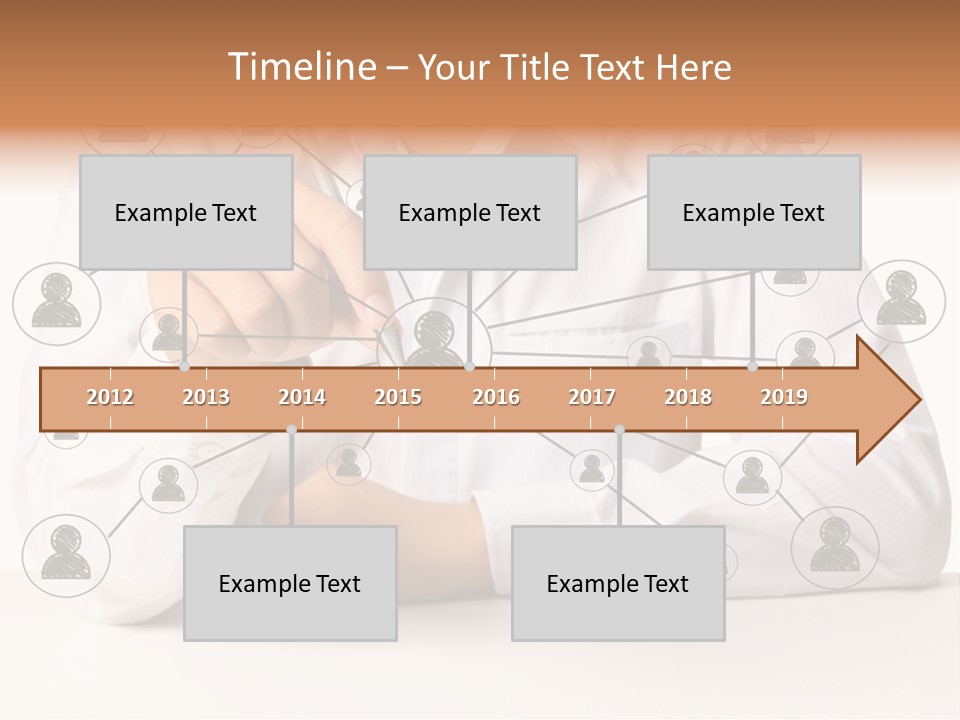 Timeline – Your Title Text Here

Example Text

Example Text

Example Text

2012 2013 2014 2015 2016 2017 2018 2019

Example Text

Example Text